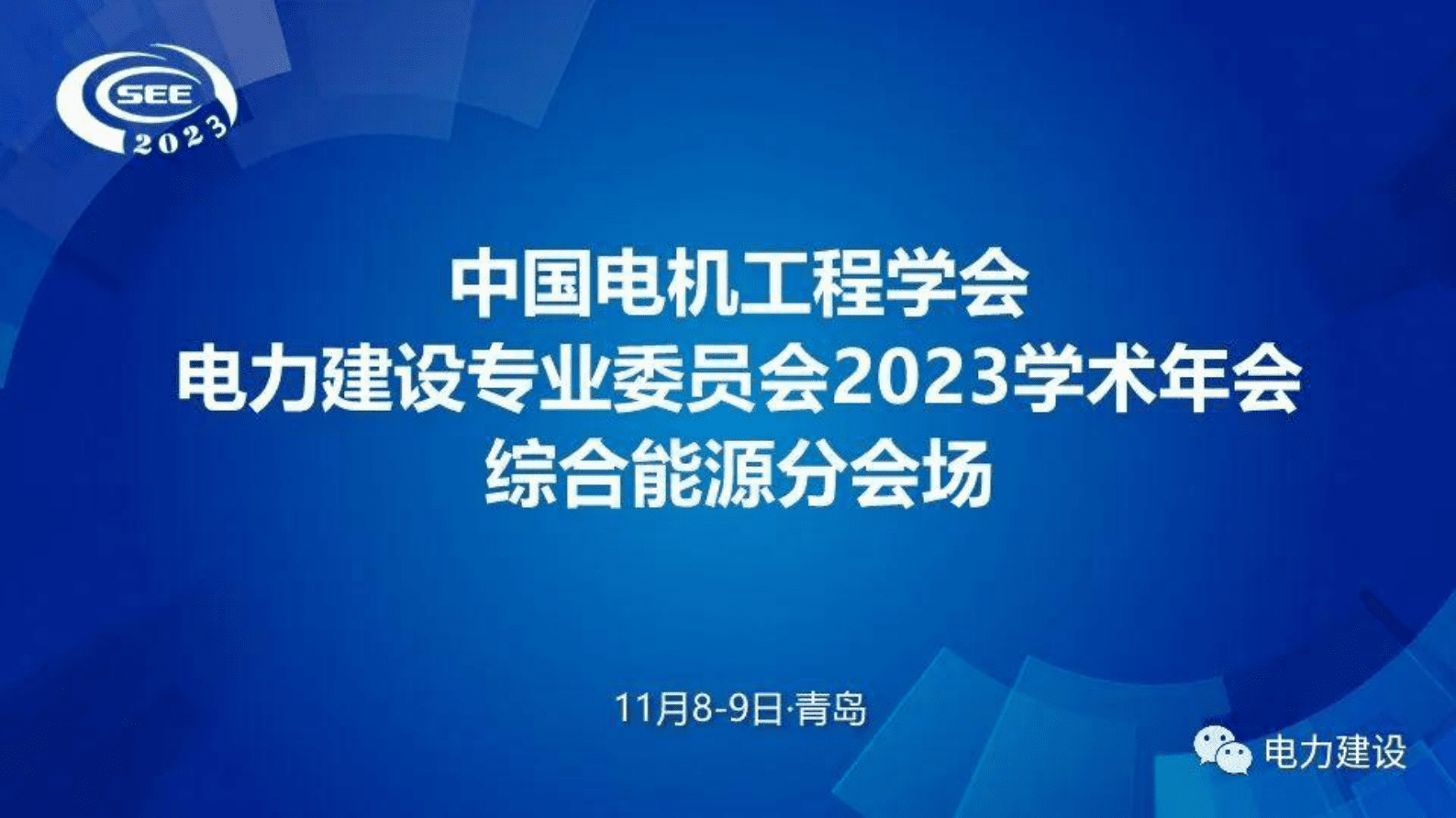 CSEE
2023

中国电机工程学会
电力建设专业委员会2023学术年会
综合能源分会场

11月8-9日·青岛

电力建设